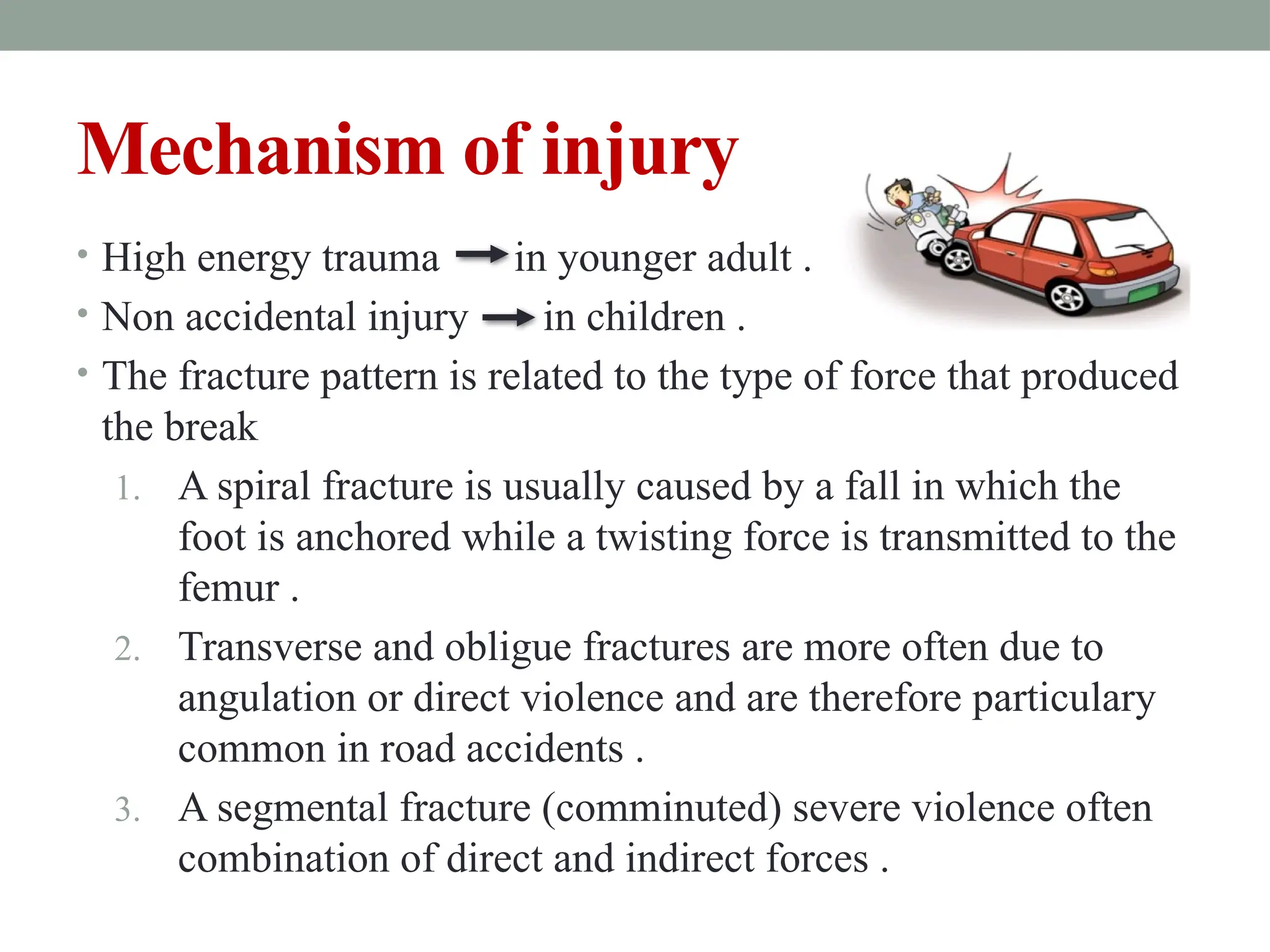 Mechanism of injury

• High energy trauma → in younger adult .
• Non accidental injury → in children .
• The fracture pattern is related to the type of force that produced the break

1. A spiral fracture is usually caused by a fall in which the foot is anchored while a twisting force is transmitted to the femur .
2. Transverse and obligue fractures are more often due to angulation or direct violence and are therefore particulary common in road accidents .
3. A segmental fracture (comminuted) severe violence often combination of direct and indirect forces .